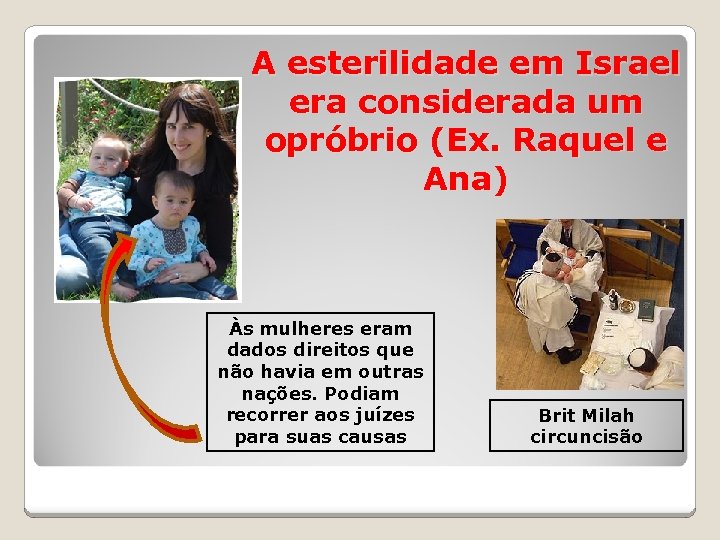 A esterilidade em Israel era considerada um opróbrio (Ex. Raquel e Ana)

Às mulheres eram dados direitos que não havia em outras nações. Podiam recorrer aos juízes para suas causas

Brit Milah
circuncisão